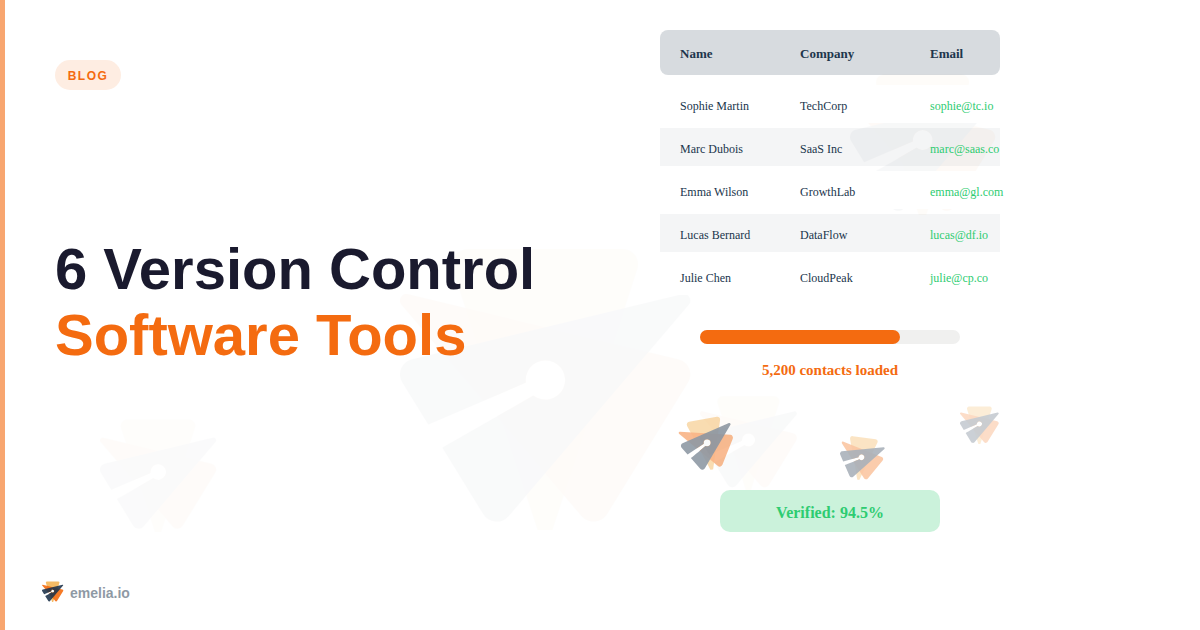 BLOG

6 Version Control
Software Tools

| Name | Company | Email |
|---|---|---|
| Sophie Martin | TechCorp | sophie@tc.io |
| Marc Dubois | SaaS Inc | marc@saas.co |
| Emma Wilson | GrowthLab | emma@gl.com |
| Lucas Bernard | DataFlow | lucas@df.io |
| Julie Chen | CloudPeak | julie@cp.co |

5,200 contacts loaded

Verified: 94.5%

emelia.io